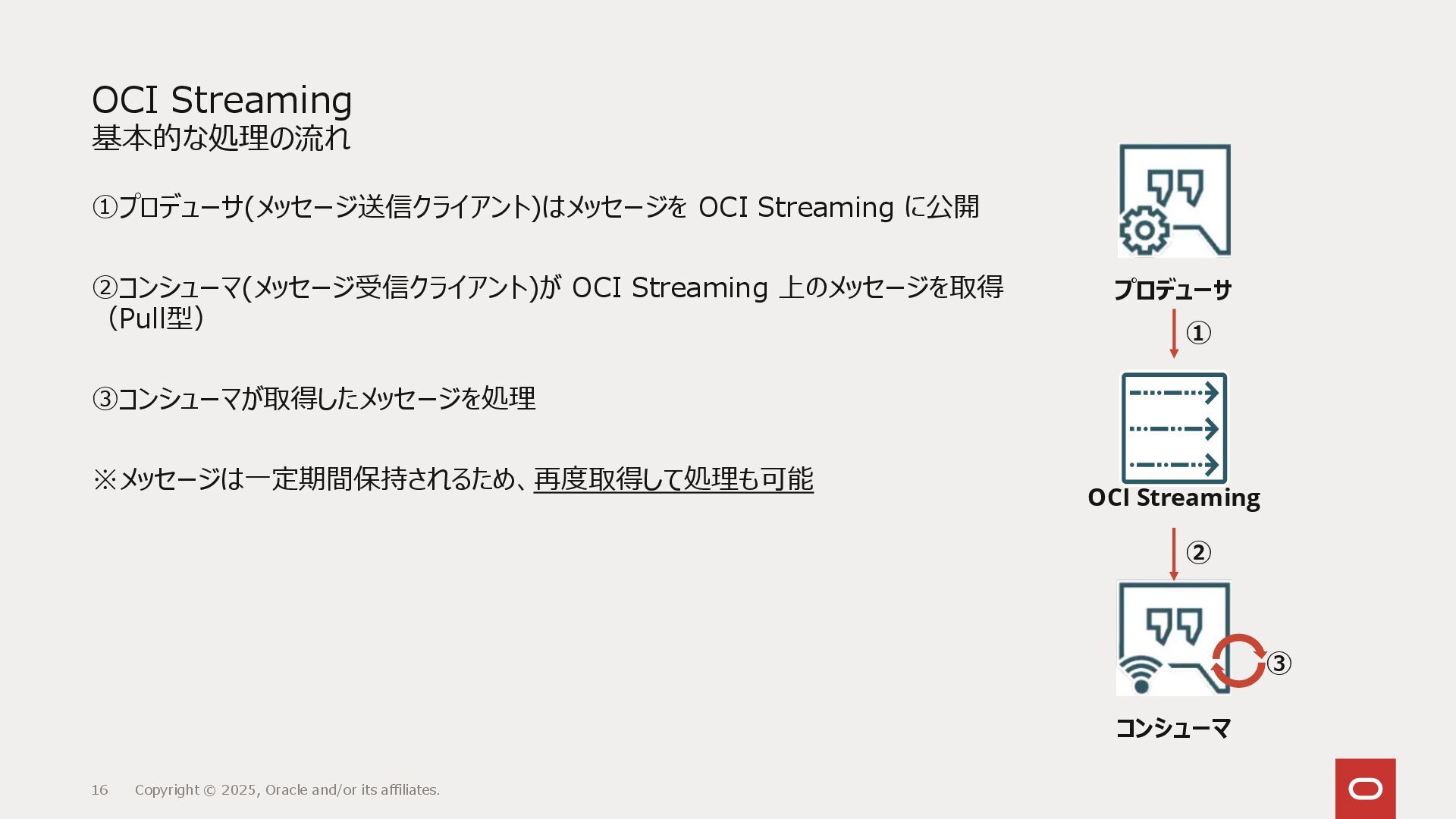 OCI Streaming
基本的な処理の流れ

①プロデューサ(メッセージ送信クライアント)はメッセージを OCI Streaming に公開

②コンシューマ(メッセージ受信クライアント)が OCI Streaming 上のメッセージを取得（Pull型）

③コンシューマが取得したメッセージを処理

※メッセージは一定期間保持されるため、再度取得して処理も可能

プロデューサ

①

OCI Streaming

②

③

コンシューマ

16 Copyright © 2025, Oracle and/or its affiliates.